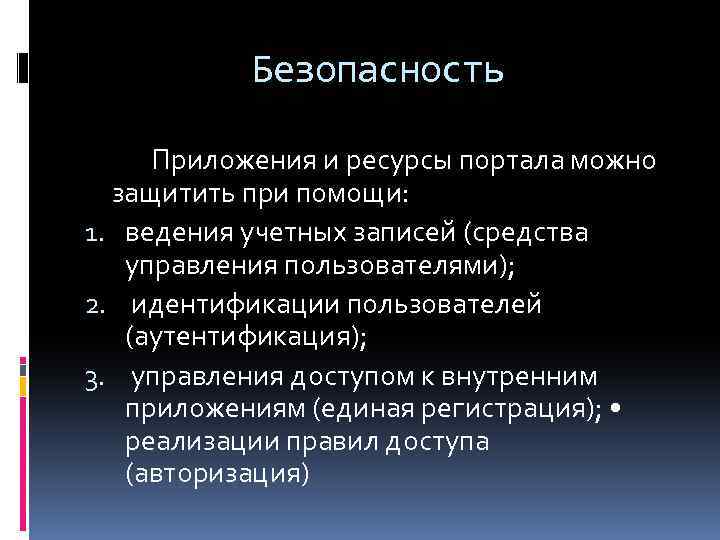 Безопасность

Приложения и ресурсы портала можно защитить при помощи:

1. ведения учетных записей (средства управления пользователями);
2. идентификации пользователей (аутентификация);
3. управления доступом к внутренним приложениям (единая регистрация); • реализации правил доступа (авторизация)